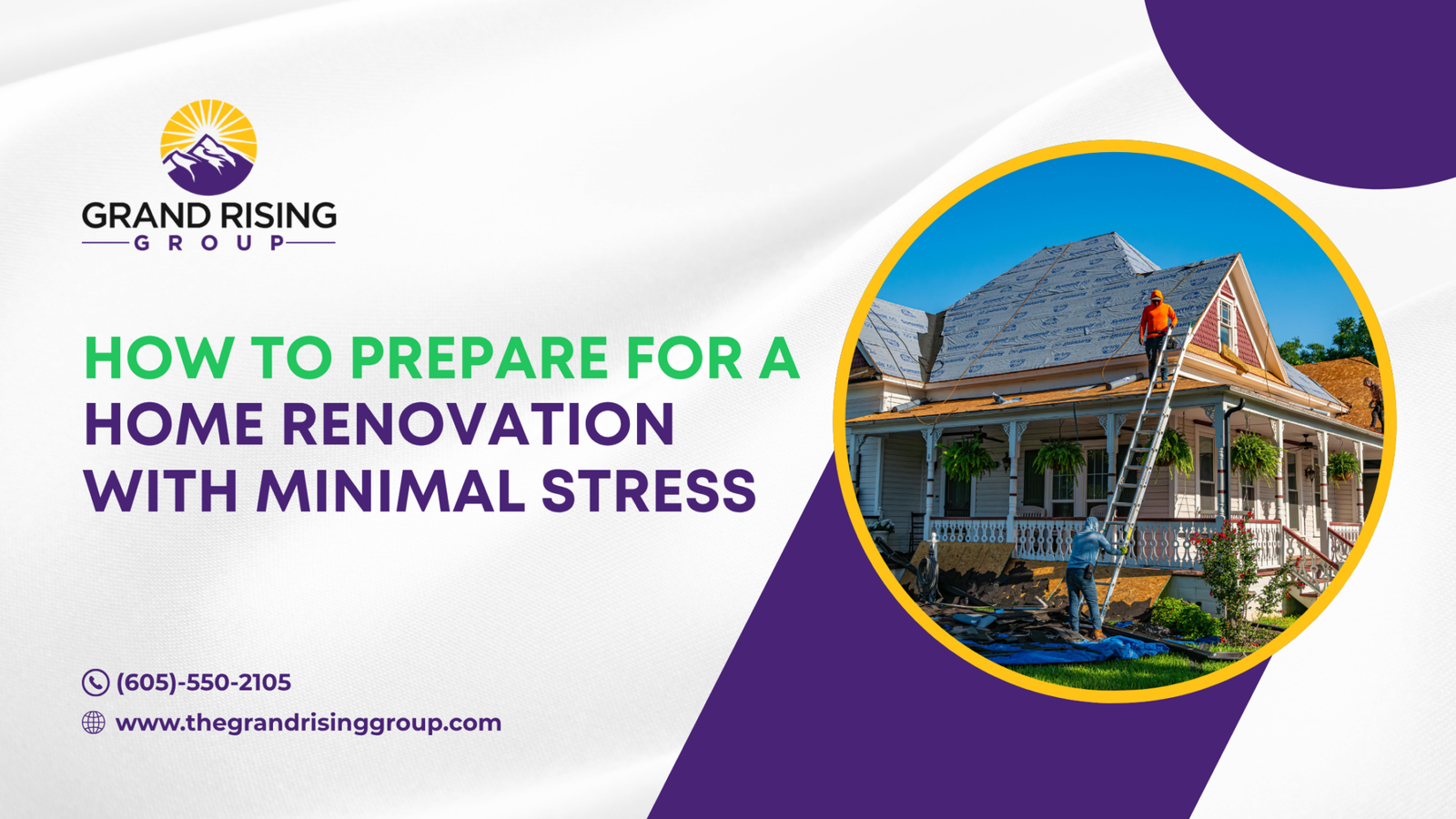 GRAND RISING
GROUP

HOW TO PREPARE FOR A HOME RENOVATION WITH MINIMAL STRESS

(605)-550-2105

www.thegrandrisinggroup.com